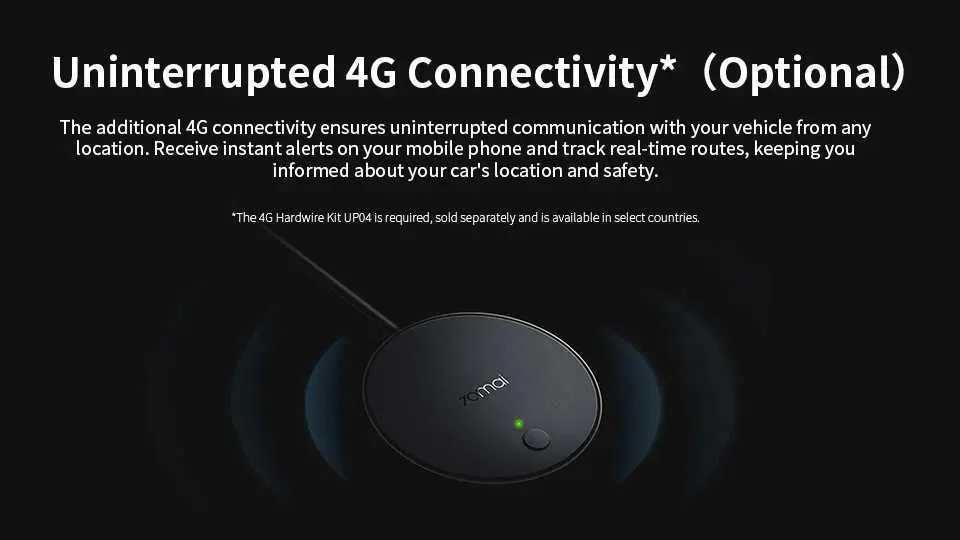 Uninterrupted 4G Connectivity*（Optional）

The additional 4G connectivity ensures uninterrupted communication with your vehicle from any location. Receive instant alerts on your mobile phone and track real-time routes, keeping you informed about your car's location and safety.

*The 4G Hardwire Kit UP04 is required, sold separately and is available in select countries.

70mai